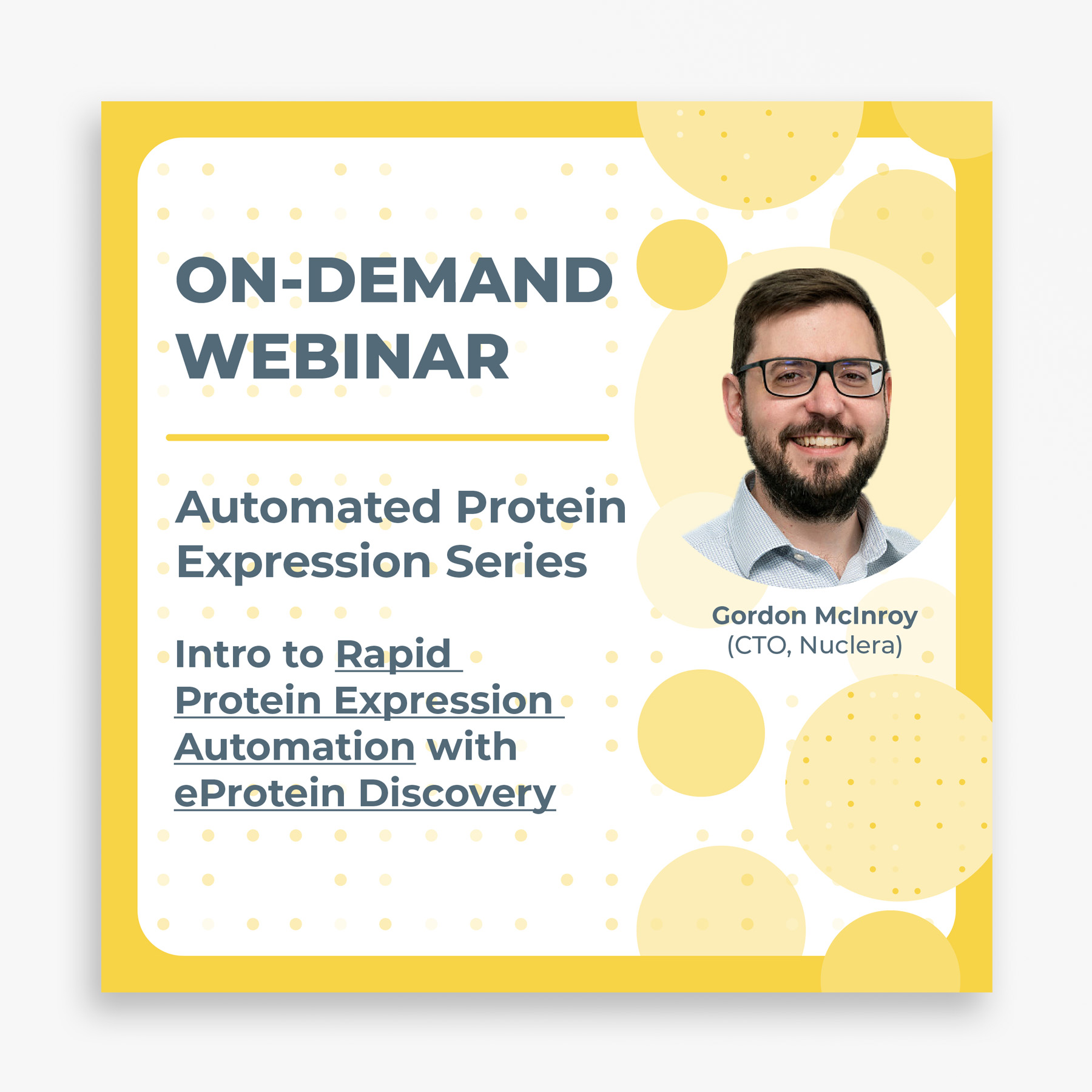 ON-DEMAND WEBINAR

Automated Protein Expression Series

Intro to Rapid Protein Expression Automation with eProtein Discovery

Gordon McInroy
(CTO, Nuclera)